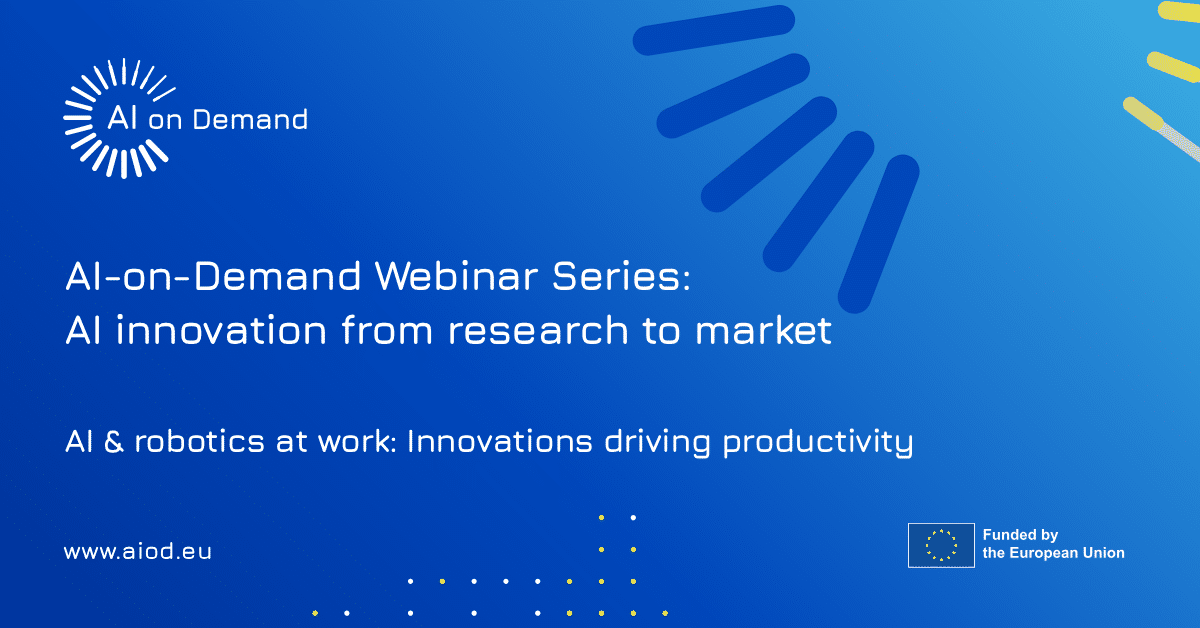 AI on Demand

AI-on-Demand Webinar Series:
AI innovation from research to market

AI & robotics at work: Innovations driving productivity

www.aiod.eu

Funded by
the European Union